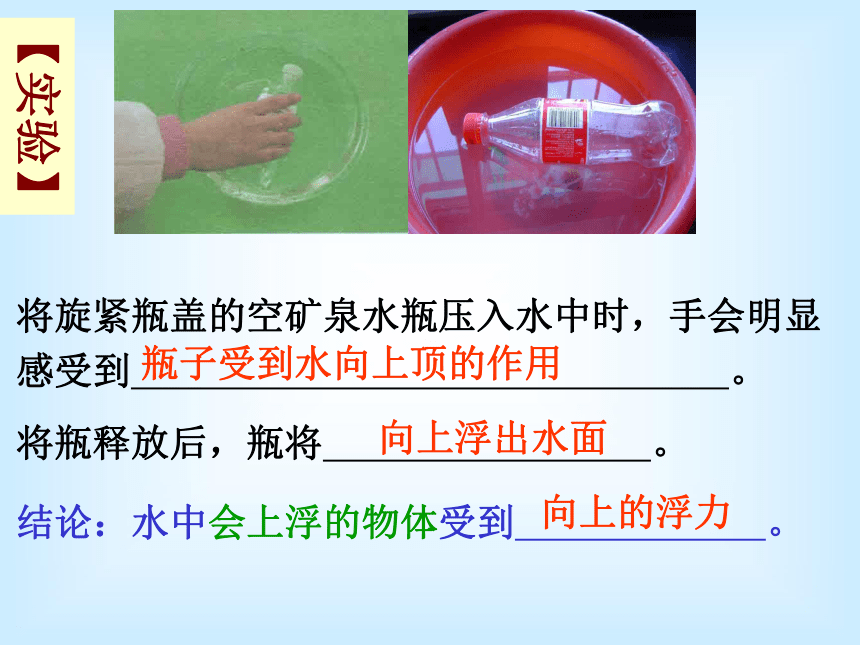 【实验】

将旋紧瓶盖的空矿泉水瓶压入水中时，手会明显感受到瓶子受到水向上顶的作用。

将瓶释放后，瓶将向上浮出水面。

结论：水中会上浮的物体受到向上的浮力。